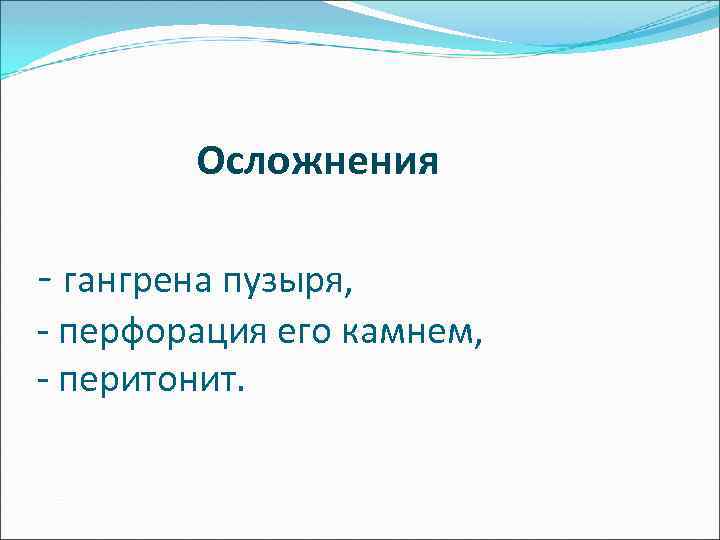 Осложнения

- гангрена пузыря,
- перфорация его камнем,
- перитонит.